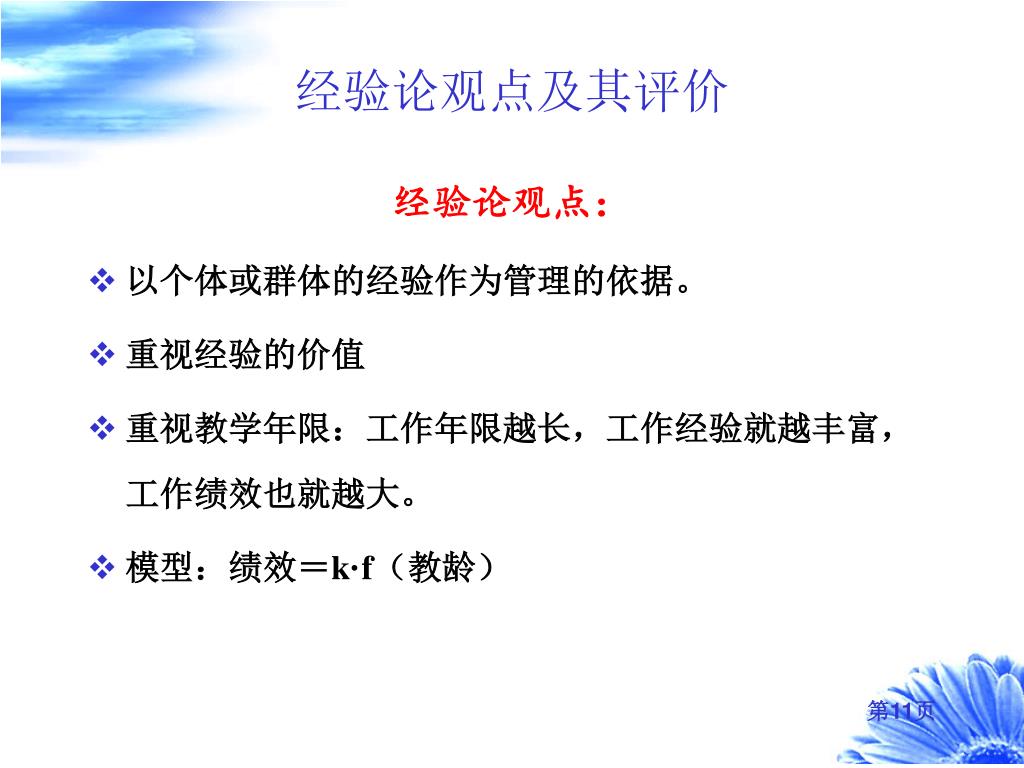 经验论观点及其评价

经验论观点：

❖ 以个体或群体的经验作为管理的依据。

❖ 重视经验的价值

❖ 重视教学年限：工作年限越长，工作经验就越丰富，工作绩效也就越大。

❖ 模型：绩效＝k·f（教龄）

第11页